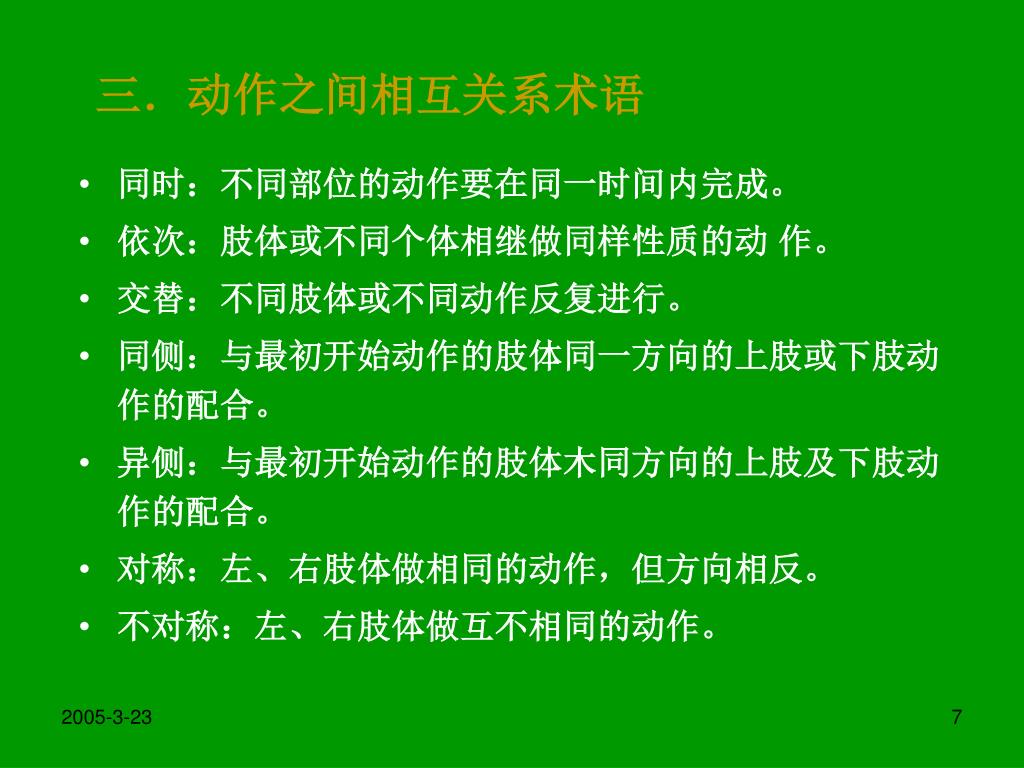 三．动作之间相互关系术语

• 同时：不同部位的动作要在同一时间内完成。
• 依次：肢体或不同个体相继做同样性质的动 作。
• 交替：不同肢体或不同动作反复进行。
• 同侧：与最初开始动作的肢体同一方向的上肢或下肢动作的配合。
• 异侧：与最初开始动作的肢体木同方向的上肢及下肢动作的配合。
• 对称：左、右肢体做相同的动作，但方向相反。
• 不对称：左、右肢体做互不相同的动作。

2005-3-23

7